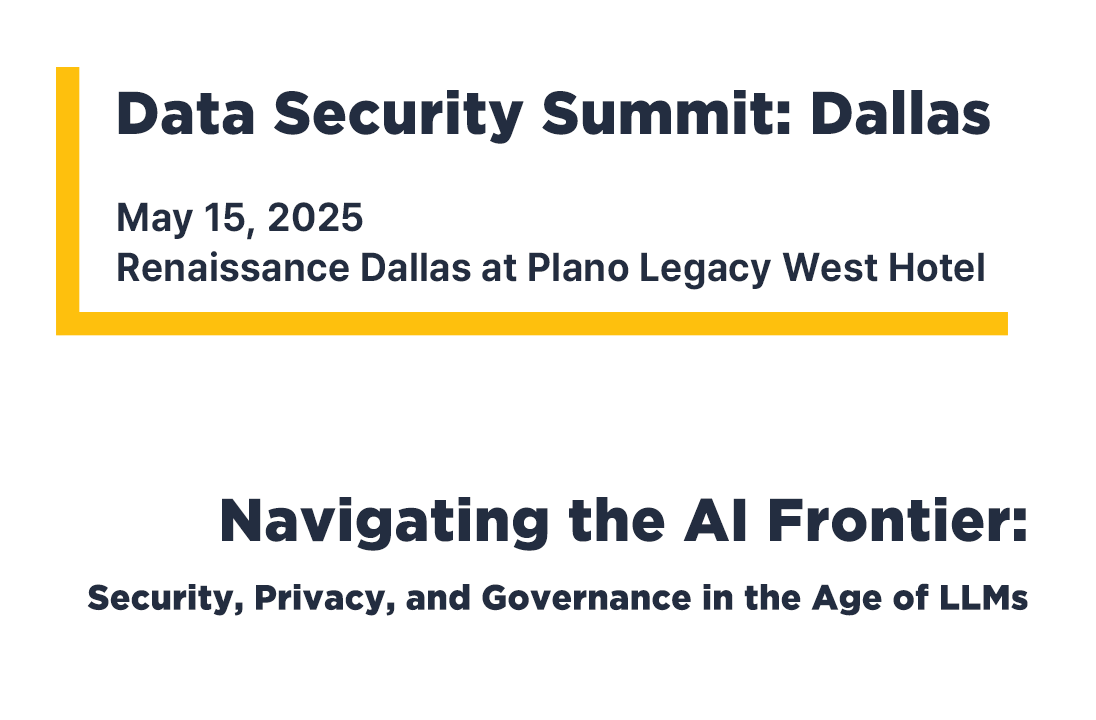 Data Security Summit: Dallas

May 15, 2025
Renaissance Dallas at Plano Legacy West Hotel

Navigating the AI Frontier:

Security, Privacy, and Governance in the Age of LLMs